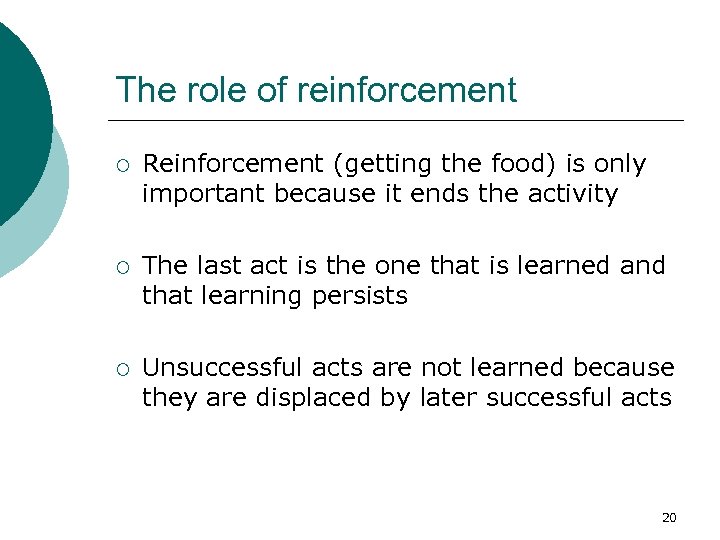 The role of reinforcement

○ Reinforcement (getting the food) is only important because it ends the activity

○ The last act is the one that is learned and that learning persists

○ Unsuccessful acts are not learned because they are displaced by later successful acts

20